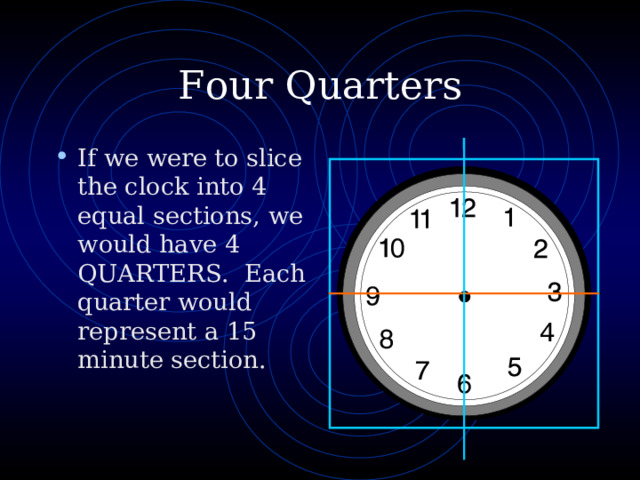 Four Quarters

• If we were to slice the clock into 4 equal sections, we would have 4 QUARTERS. Each quarter would represent a 15 minute section.

12
1
2
3
4
5
6
7
8
9
10
11